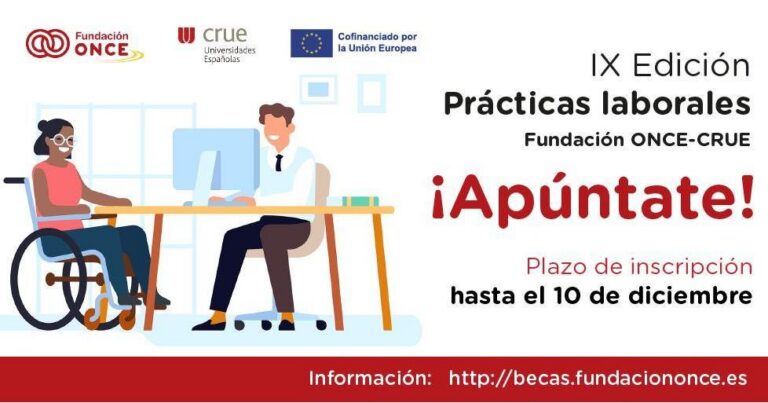 Fundación ONCE

crue Universidades Españolas

Cofinanciado por la Unión Europea

IX Edición
Prácticas laborales
Fundación ONCE-CRUE

¡Apúntate!

Plazo de inscripción
hasta el 10 de diciembre

Información: http://becas.fundaciononce.es